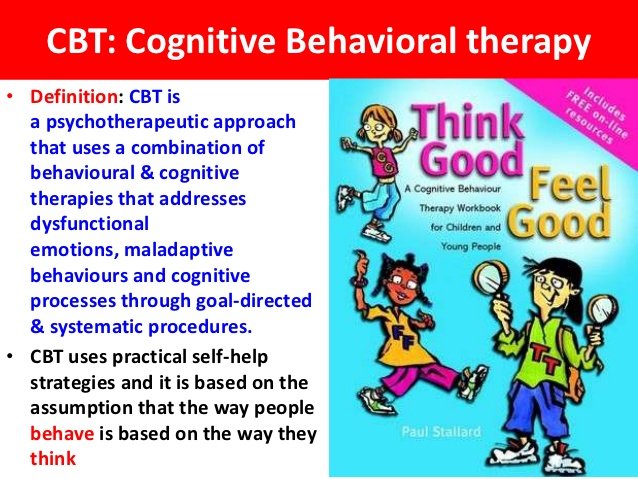 CBT: Cognitive Behavioral therapy

• Definition: CBT is a psychotherapeutic approach that uses a combination of behavioural & cognitive therapies that addresses dysfunctional emotions, maladaptive behaviours and cognitive processes through goal-directed & systematic procedures.

• CBT uses practical self-help strategies and it is based on the assumption that the way people behave is based on the way they think

Includes FREE on-line resources

Think Good Feel Good

A Cognitive Behaviour Therapy Workbook for Children and Young People

GG

FF

TT

Paul Stallard